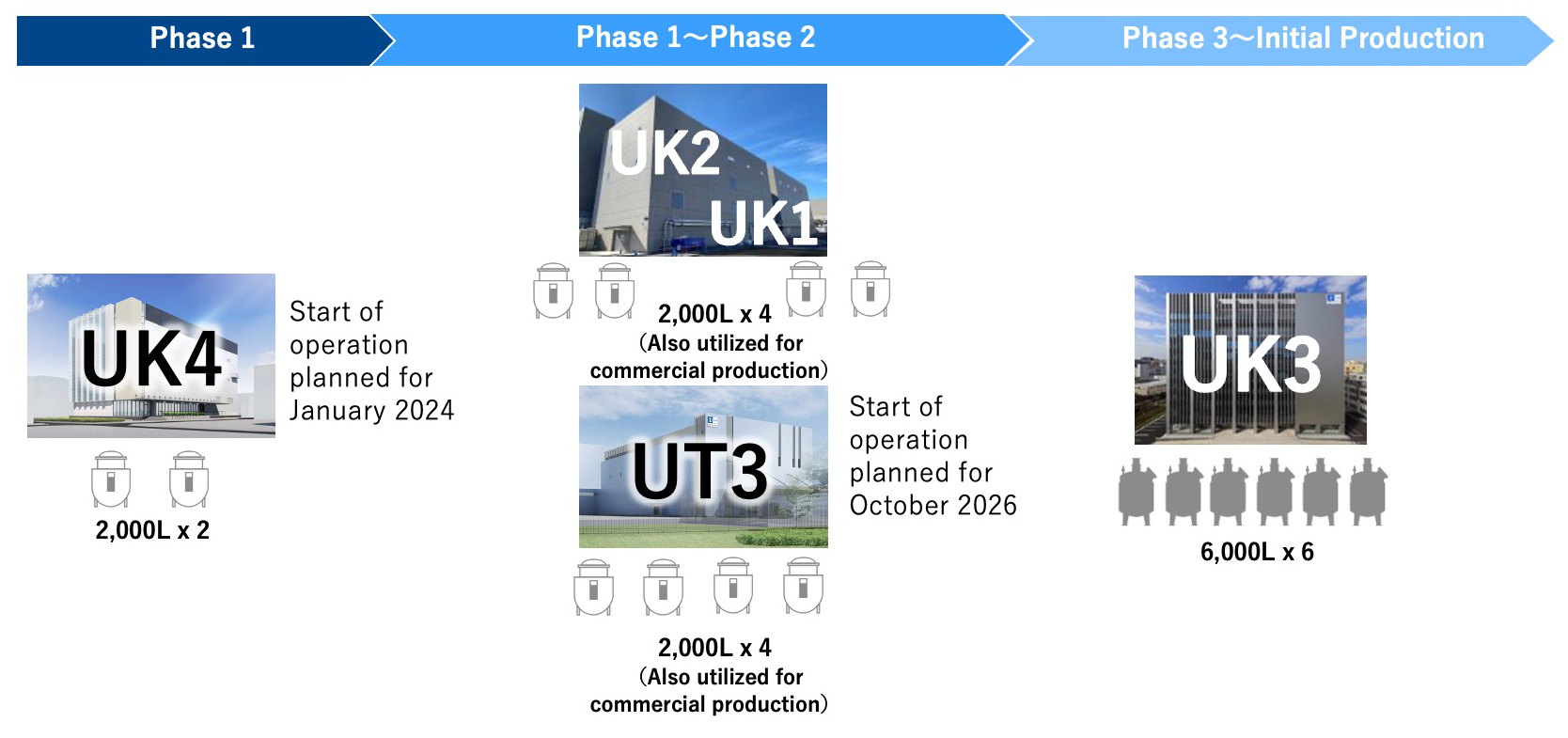 Phase 1

Phase 1～Phase 2

Phase 3～Initial Production

UK4

Start of operation planned for January 2024

2,000L x 2

UK2

UK1

2,000L x 4
（Also utilized for commercial production）

UT3

Start of operation planned for October 2026

2,000L x 4
（Also utilized for commercial production）

UK3

6,000L x 6